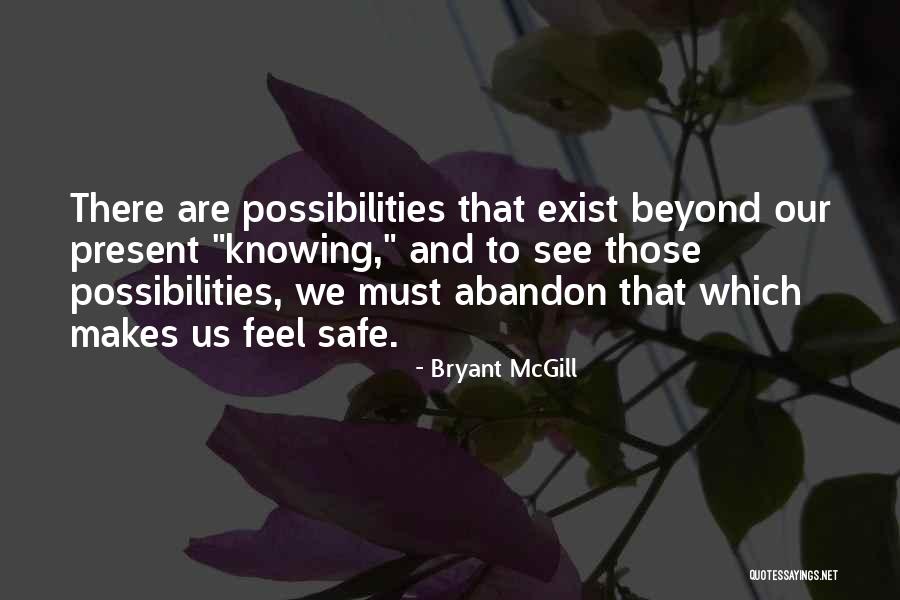 There are possibilities that exist beyond our present "knowing," and to see those possibilities, we must abandon that which makes us feel safe.

- Bryant McGill

QUOTESSAYINGS.NET